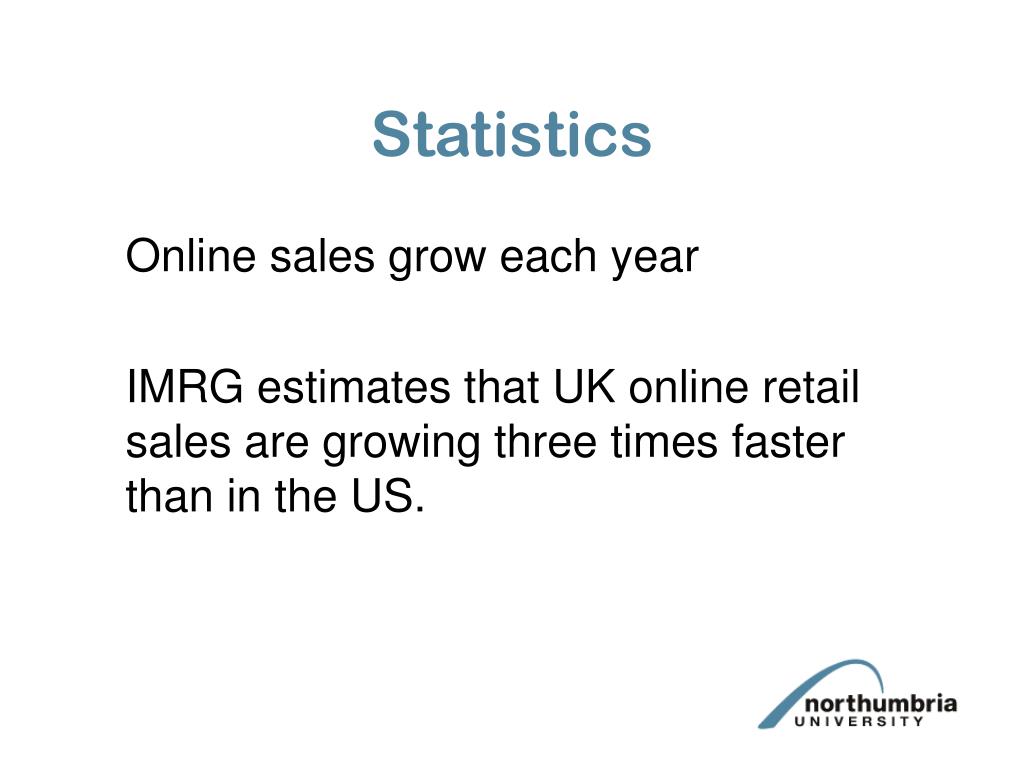 Statistics

Online sales grow each year

IMRG estimates that UK online retail sales are growing three times faster than in the US.

northumbria
UNIVERSITY